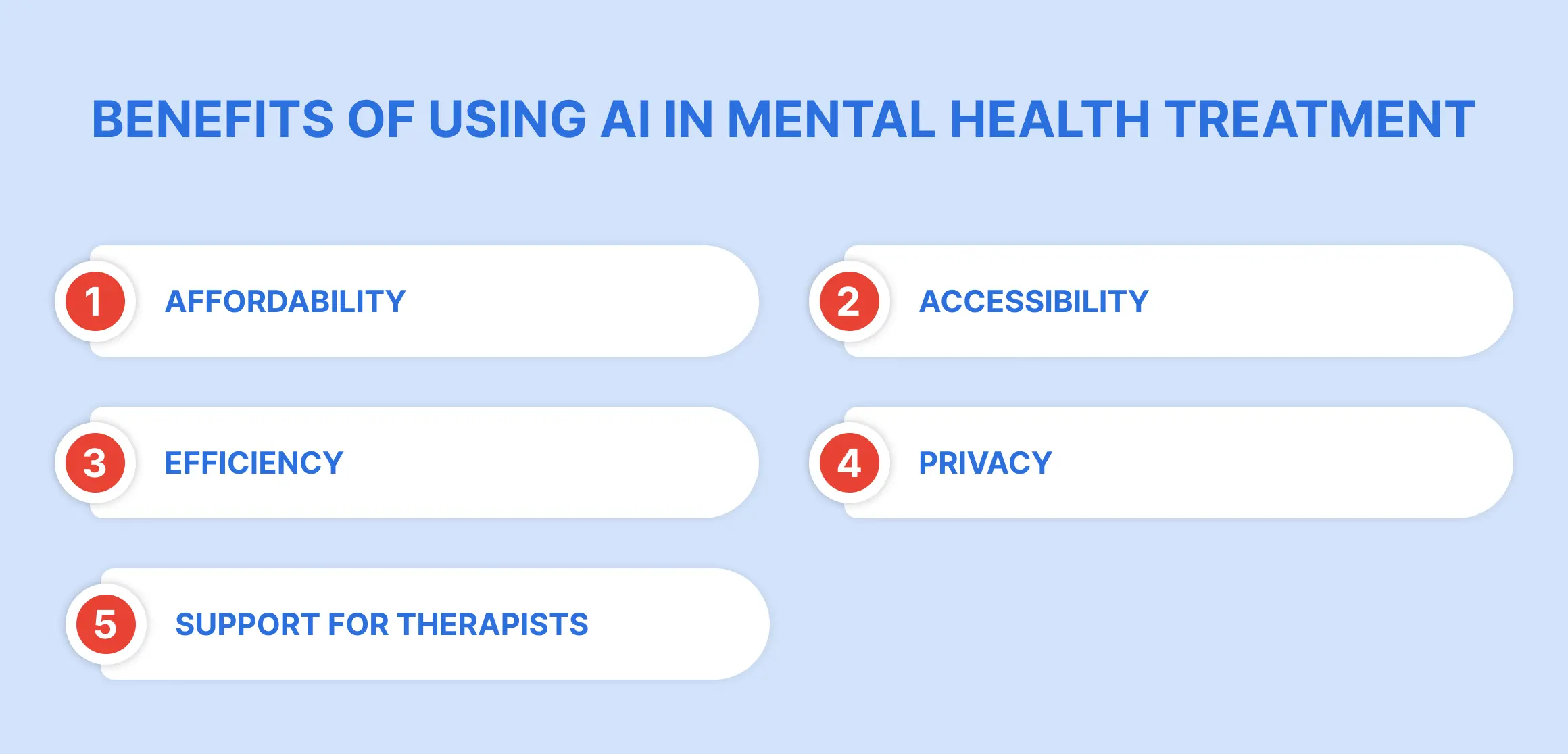 BENEFITS OF USING AI IN MENTAL HEALTH TREATMENT

1 AFFORDABILITY

2 ACCESSIBILITY

3 EFFICIENCY

4 PRIVACY

5 SUPPORT FOR THERAPISTS